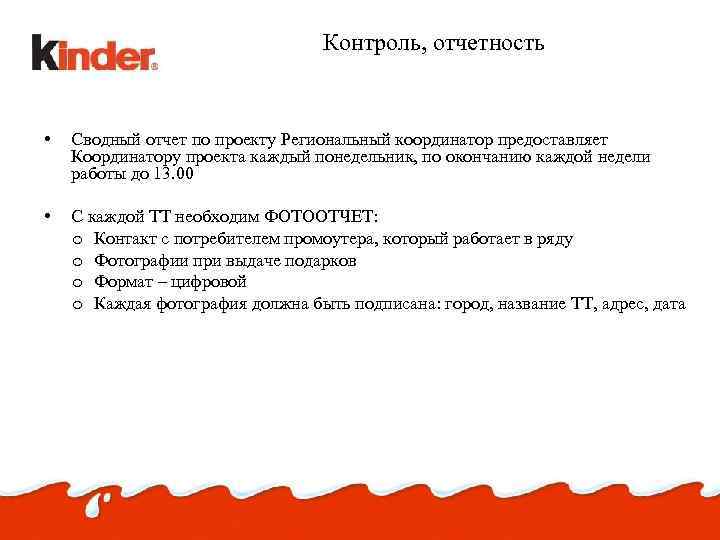 Kinder®

Контроль, отчетность

• Сводный отчет по проекту Региональный координатор предоставляет Координатору проекта каждый понедельник, по окончанию каждой недели работы до 13.00

• С каждой ТТ необходим ФОТООТЧЕТ:
o Контакт с потребителем промоутера, который работает в ряду
o Фотографии при выдаче подарков
o Формат – цифровой
o Каждая фотография должна быть подписана: город, название ТТ, адрес, дата